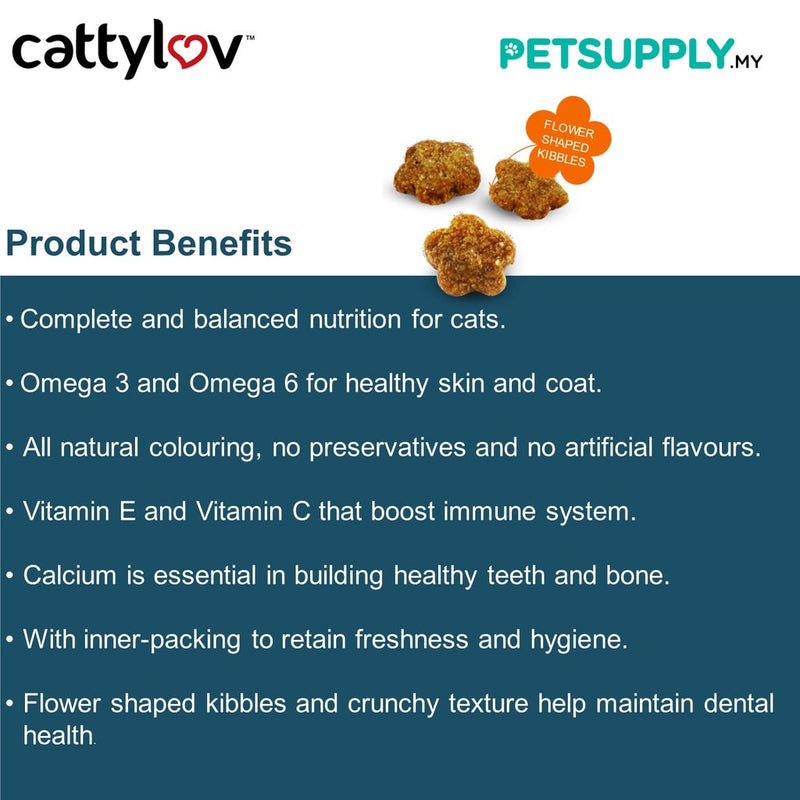 cattylov™

PETSUPPLY.MY

FLOWER SHAPED KIBBLES

Product Benefits

• Complete and balanced nutrition for cats.

• Omega 3 and Omega 6 for healthy skin and coat.

• All natural colouring, no preservatives and no artificial flavours.

• Vitamin E and Vitamin C that boost immune system.

• Calcium is essential in building healthy teeth and bone.

• With inner-packing to retain freshness and hygiene.

• Flower shaped kibbles and crunchy texture help maintain dental health.